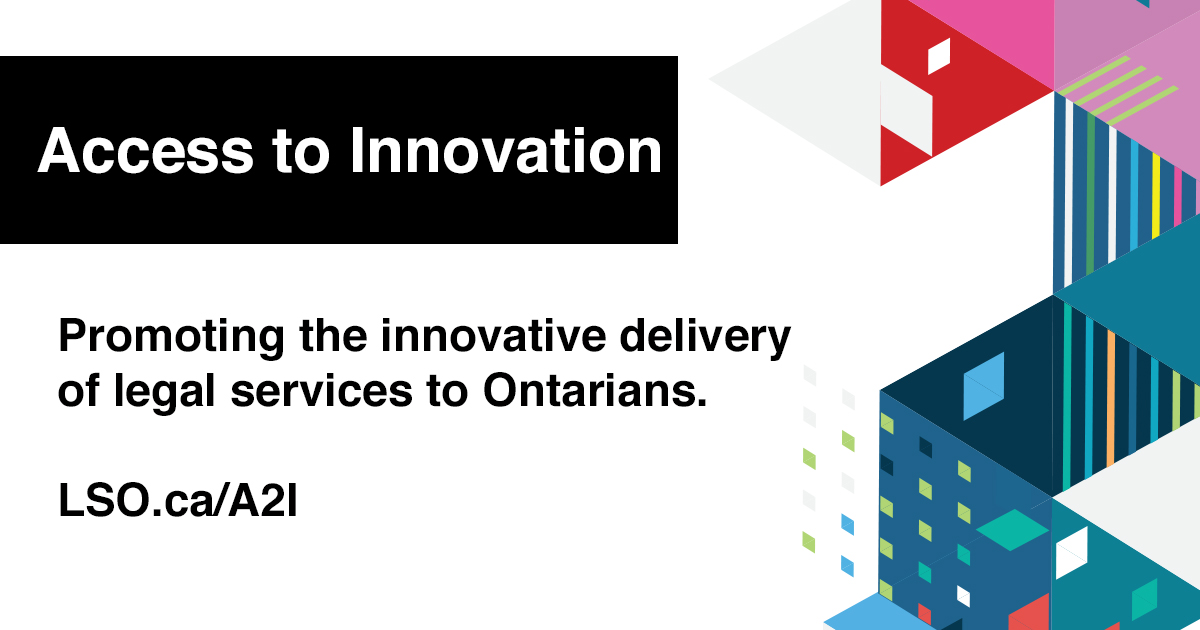 Access to Innovation

Promoting the innovative delivery of legal services to Ontarians.

LSO.ca/A2I